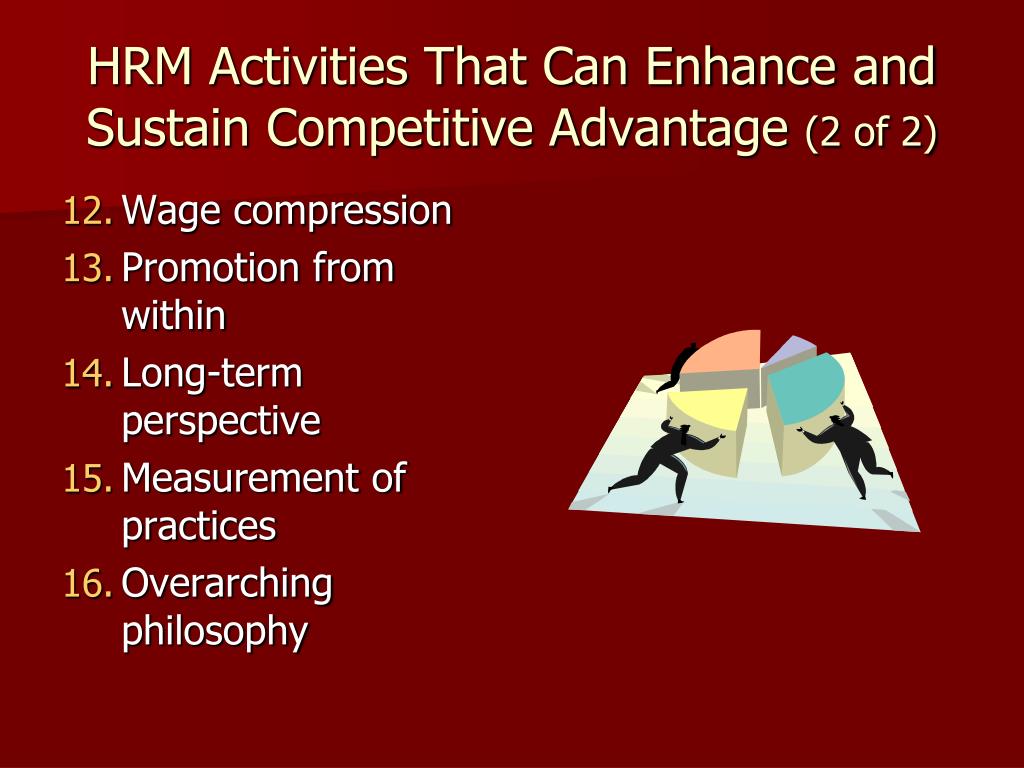 HRM Activities That Can Enhance and Sustain Competitive Advantage (2 of 2)

12. Wage compression
13. Promotion from within
14. Long-term perspective
15. Measurement of practices
16. Overarching philosophy